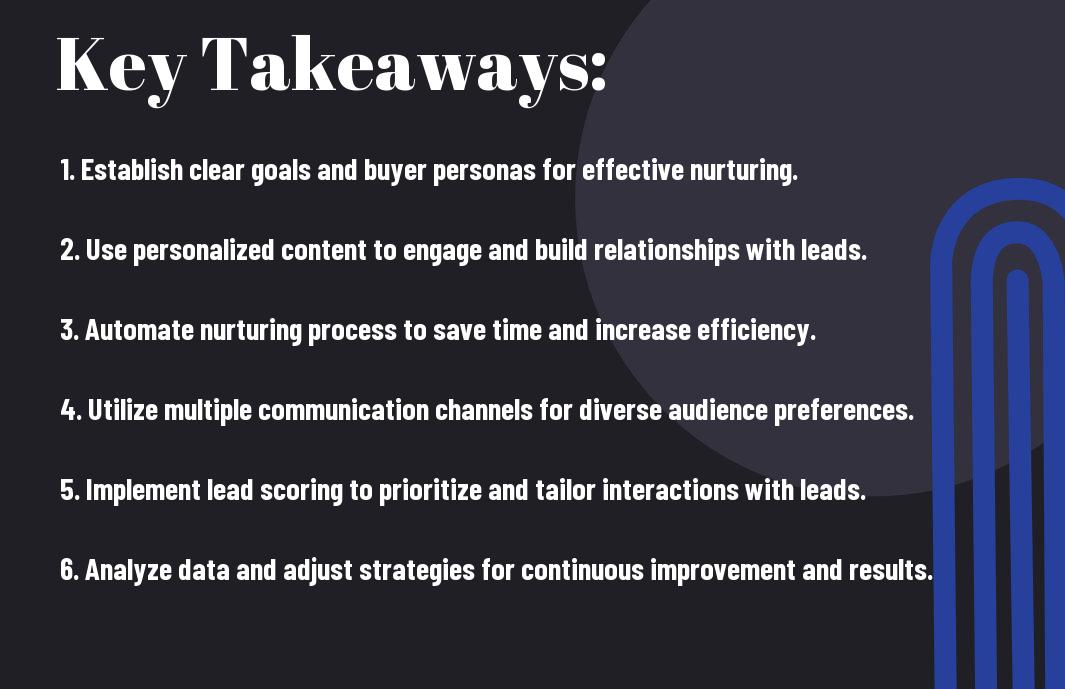 Key Takeaways:

1. Establish clear goals and buyer personas for effective nurturing.

2. Use personalized content to engage and build relationships with leads.

3. Automate nurturing process to save time and increase efficiency.

4. Utilize multiple communication channels for diverse audience preferences.

5. Implement lead scoring to prioritize and tailor interactions with leads.

6. Analyze data and adjust strategies for continuous improvement and results.